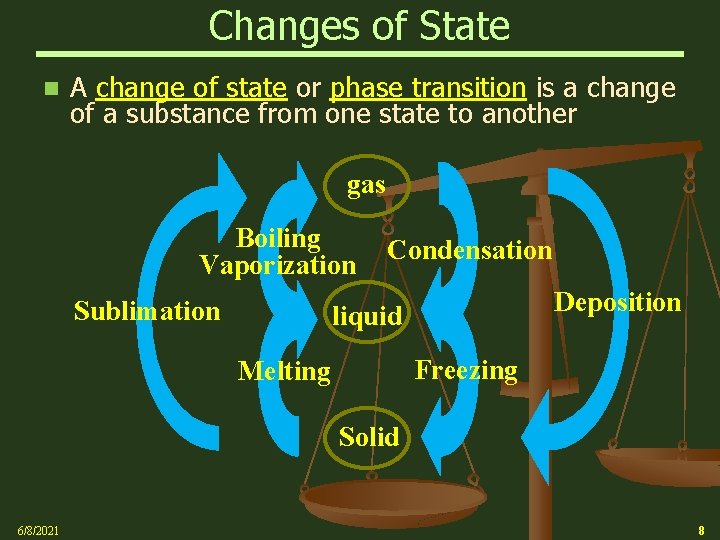 Changes of State

A change of state or phase transition is a change of a substance from one state to another

gas

Boiling Vaporization

Condensation

Sublimation

liquid

Deposition

Melting

Freezing

Solid

6/8/2021

8